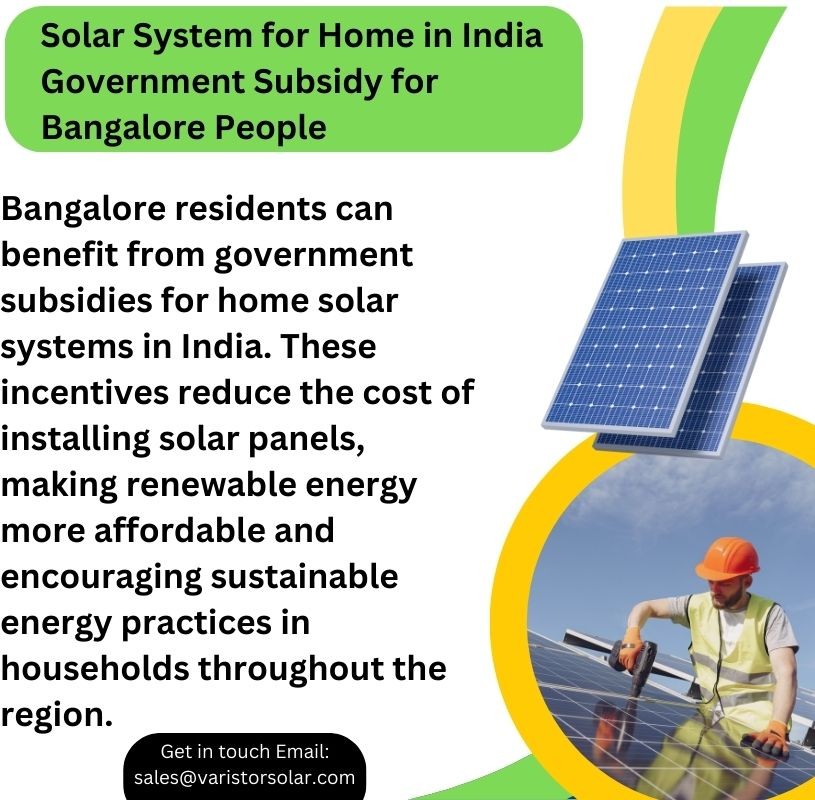 Solar System for Home in India Government Subsidy for Bangalore People

Bangalore residents can benefit from government subsidies for home solar systems in India. These incentives reduce the cost of installing solar panels, making renewable energy more affordable and encouraging sustainable energy practices in households throughout the region.

Get in touch Email: sales@varistorsolar.com